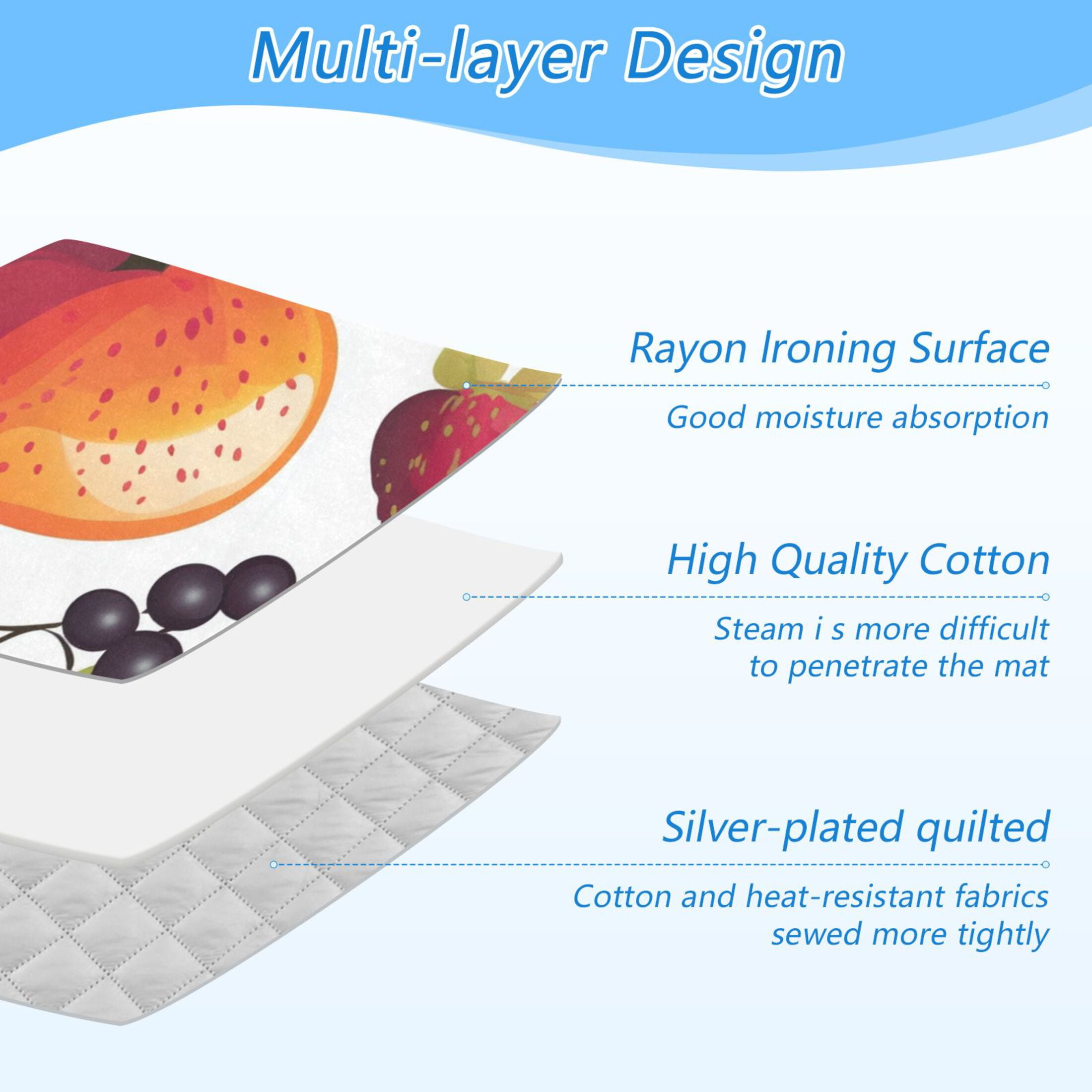 Multi-layer Design

Rayon Ironing Surface

Good moisture absorption

High Quality Cotton

Steam i s more difficult to penetrate the mat

Silver-plated quilted

Cotton and heat-resistant fabrics sewed more tightly